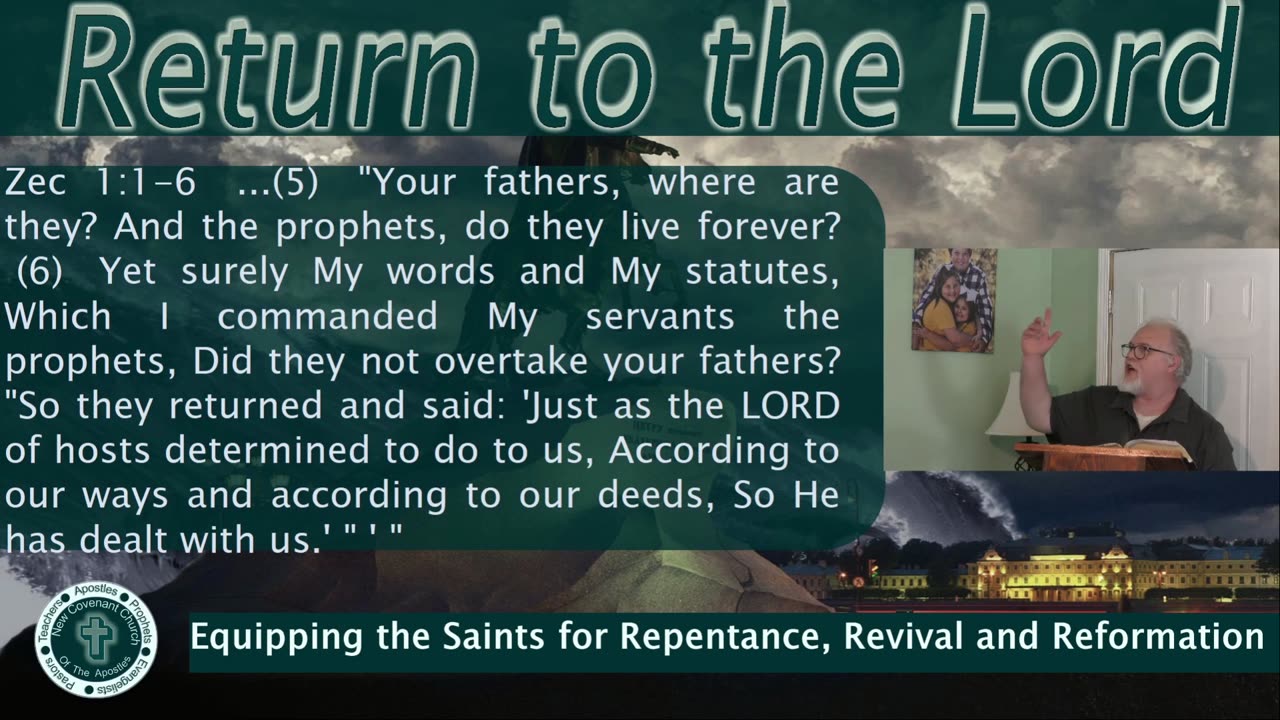 Return to the Lord

Zec 1:1-6 ...(5) "Your fathers, where are they? And the prophets, do they live forever? (6) Yet surely My words and My statutes, Which I commanded My servants the prophets, Did they not overtake your fathers? "So they returned and said: 'Just as the LORD of hosts determined to do to us, According to our ways and according to our deeds, So He has dealt with us.' " ' "

Apostles Prophets Evangelists Pastors Teachers New Covenant Church Of The Apostles

Equipping the Saints for Repentance, Revival and Reformation